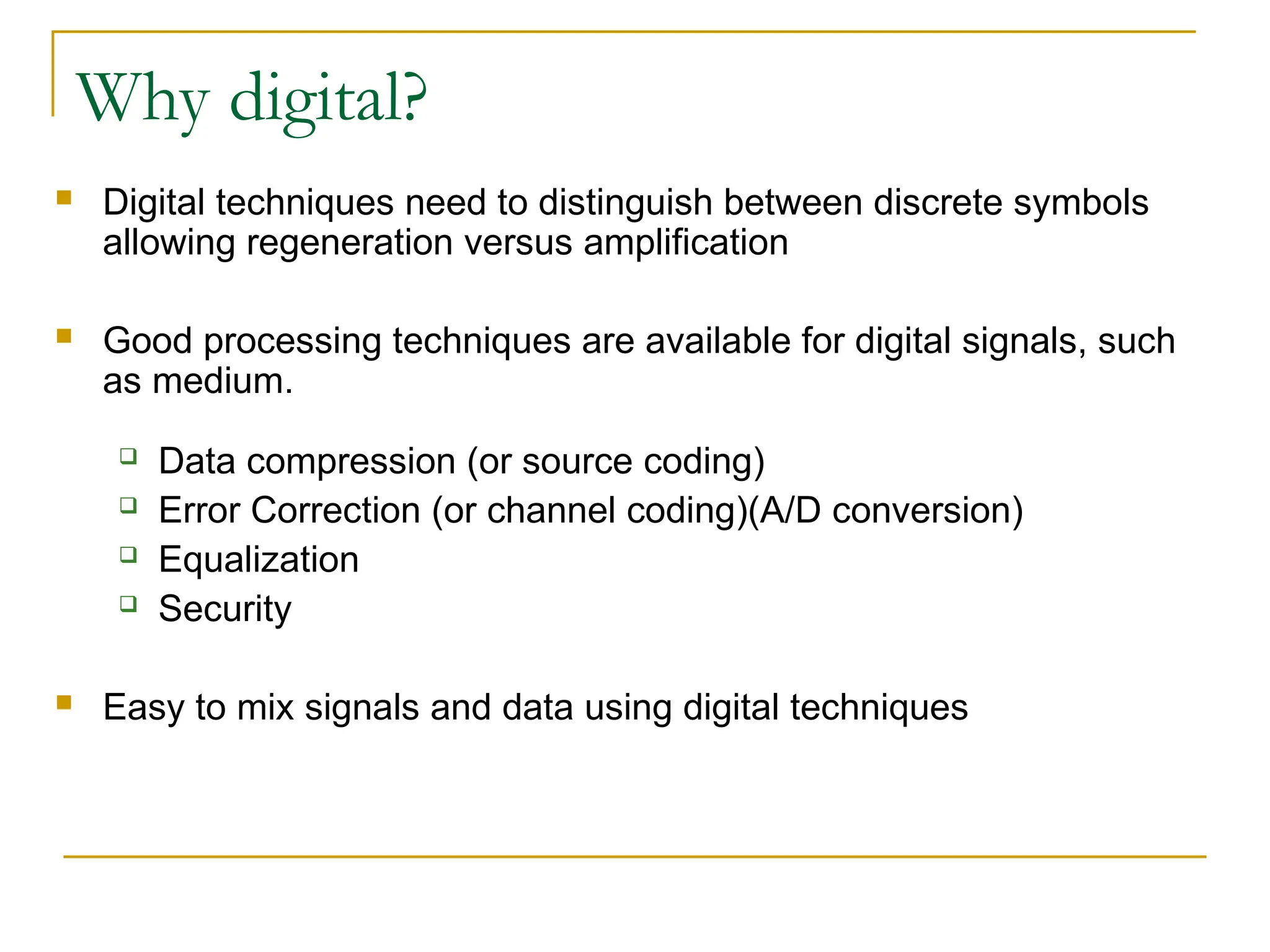 Why digital?

Digital techniques need to distinguish between discrete symbols allowing regeneration versus amplification

Good processing techniques are available for digital signals, such as medium.

Data compression (or source coding)
Error Correction (or channel coding)(A/D conversion)
Equalization
Security

Easy to mix signals and data using digital techniques